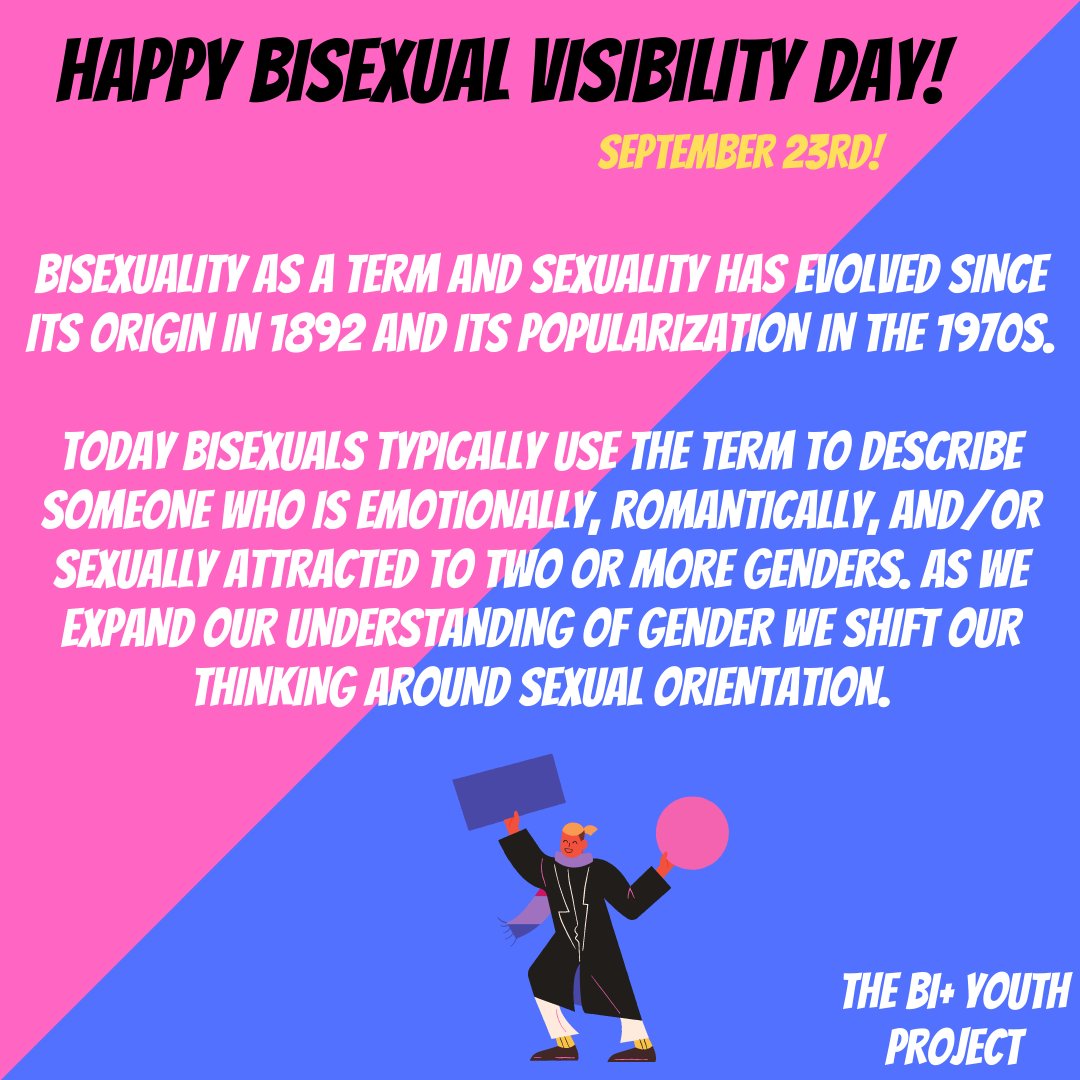 HAPPY BISEXUAL VISIBILITY DAY!

SEPTEMBER 23RD!

BISEXUALITY AS A TERM AND SEXUALITY HAS EVOLVED SINCE ITS ORIGIN IN 1892 AND ITS POPULARIZATION IN THE 1970S.

TODAY BISEXUALS TYPICALLY USE THE TERM TO DESCRIBE SOMEONE WHO IS EMOTIONALLY, ROMANTICALLY, AND/OR SEXUALLY ATTRACTED TO TWO OR MORE GENDERS. AS WE EXPAND OUR UNDERSTANDING OF GENDER WE SHIFT OUR THINKING AROUND SEXUAL ORIENTATION.

THE BI+ YOUTH PROJECT